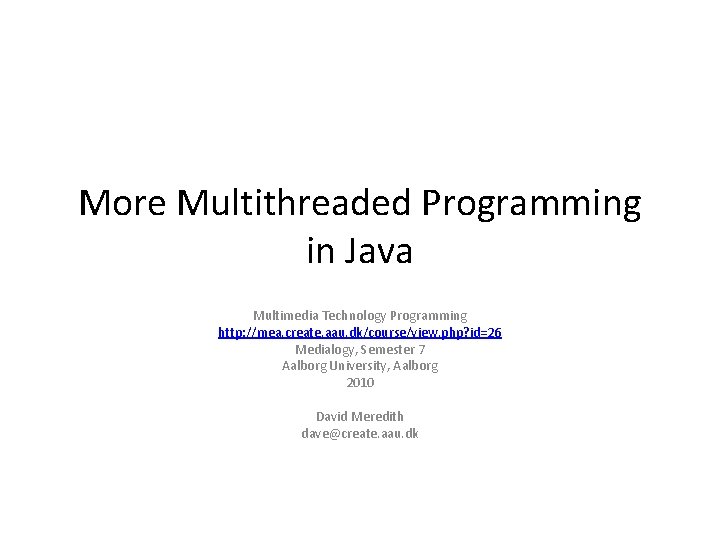 More Multithreaded Programming in Java

Multimedia Technology Programming
http://mea.create.aau.dk/course/view.php?id=26
Medialogy, Semester 7
Aalborg University, Aalborg
2010

David Meredith
dave@create.aau.dk